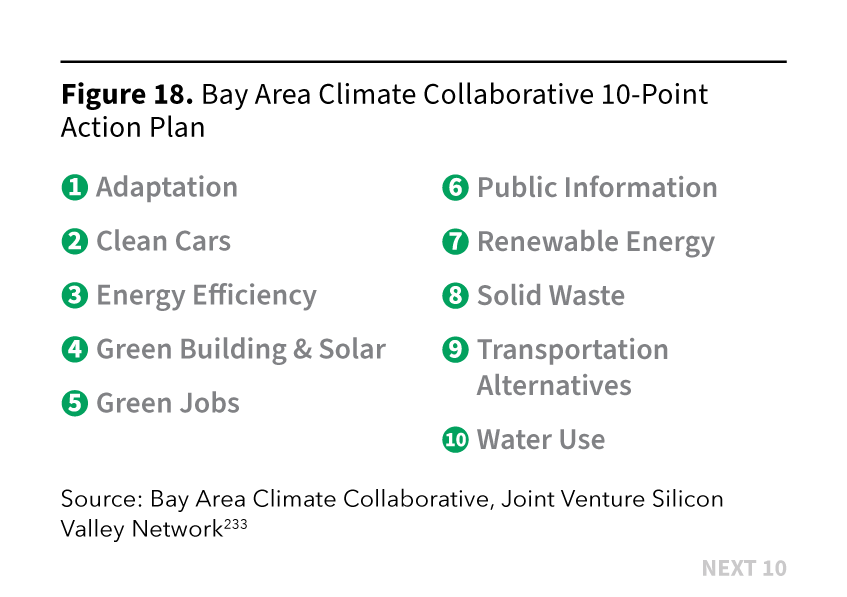 **Figure 18.** Bay Area Climate Collaborative 10-Point Action Plan

1 Adaptation

2 Clean Cars

3 Energy Efficiency

4 Green Building & Solar

5 Green Jobs

6 Public Information

7 Renewable Energy

8 Solid Waste

9 Transportation Alternatives

10 Water Use

Source: Bay Area Climate Collaborative, Joint Venture Silicon Valley Network$^{233}$

NEXT 10